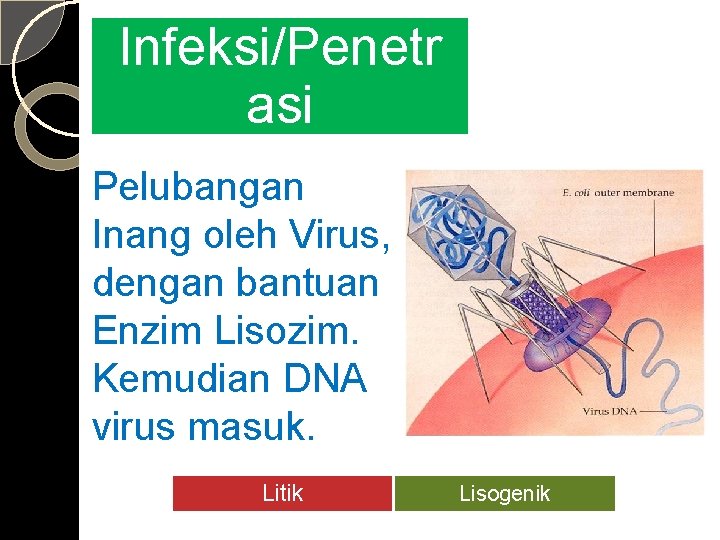 Infeksi/Penetr asi

Pelubangan Inang oleh Virus, dengan bantuan Enzim Lisozim. Kemudian DNA virus masuk.

E. coli outer membrane

Virus DNA

Litik

Lisogenik